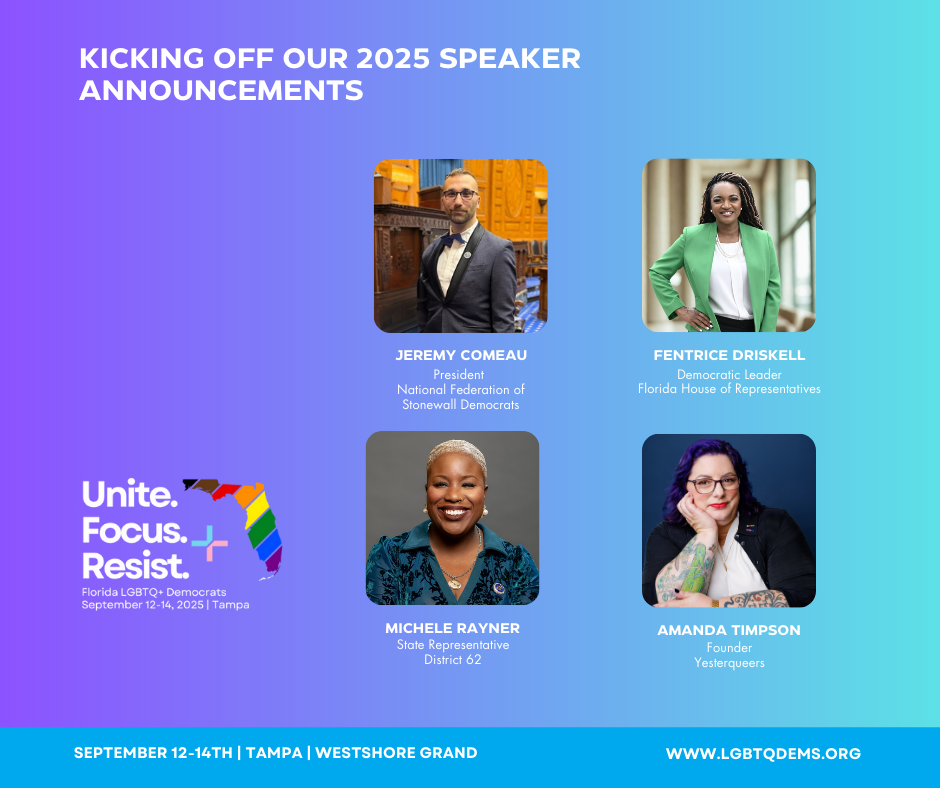 KICKING OFF OUR 2025 SPEAKER ANNOUNCEMENTS

JEREMY COMEAU
President
National Federation of Stonewall Democrats

FENTRICE DRISKELL
Democratic Leader
Florida House of Representatives

Unite.
Focus.
Resist.
Florida LGBTQ+ Democrats
September 12-14, 2025 | Tampa

MICHELE RAYNER
State Representative
District 62

AMANDA TIMPSON
Founder
Yesterqueers

SEPTEMBER 12-14TH | TAMPA | WESTSHORE GRAND

WWW.LGBTQDEMS.ORG